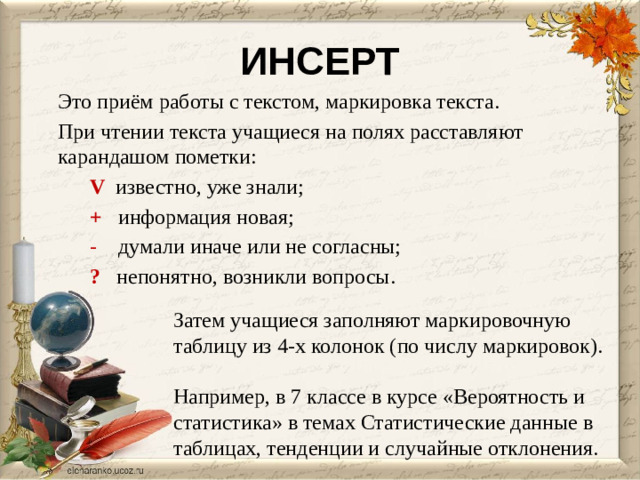 ИНСЕРТ

Это приём работы с текстом, маркировка текста.

При чтении текста учащиеся на полях расставляют карандашом пометки:

V известно, уже знали;

+ информация новая;

- думали иначе или не согласны;

? непонятно, возникли вопросы.

Затем учащиеся заполняют маркировочную таблицу из 4-х колонок (по числу маркировок).

Например, в 7 классе в курсе «Вероятность и статистика» в темах Статистические данные в таблицах, тенденции и случайные отклонения.

elenaranko.ucoz.ru